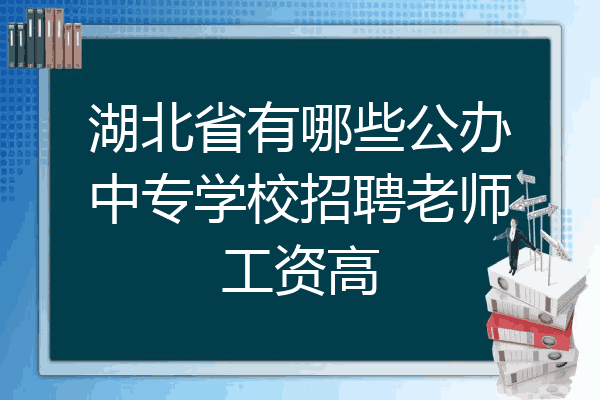 湖北省有哪些公办中专学校招聘老师工资高